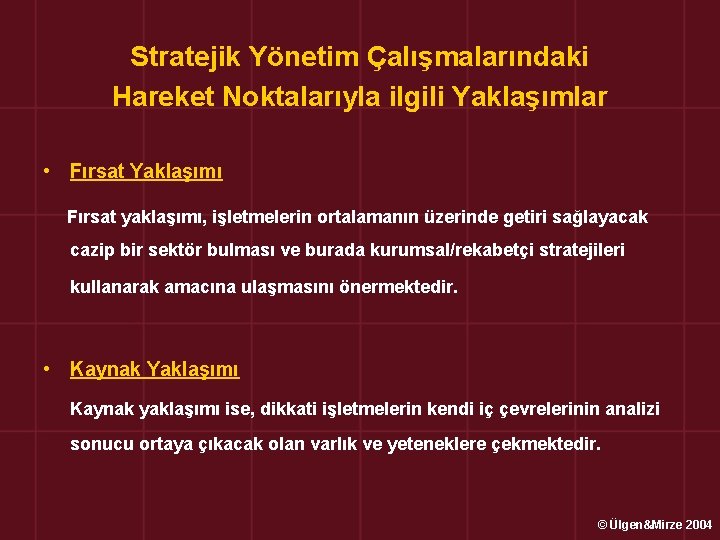 Stratejik Yönetim Çalışmalarındaki Hareket Noktalarıyla ilgili Yaklaşımlar

• Fırsat Yaklaşımı

Fırsat yaklaşımı, işletmelerin ortalamanın üzerinde getiri sağlayacak cazip bir sektör bulması ve burada kurumsal/rekabetçi stratejileri kullanarak amacına ulaşmasını önermektedir.

• Kaynak Yaklaşımı

Kaynak yaklaşımı ise, dikkati işletmelerin kendi iç çevrelerinin analizi sonucu ortaya çıkacak olan varlık ve yeteneklere çekmektedir.

© Ülgen&Mirze 2004